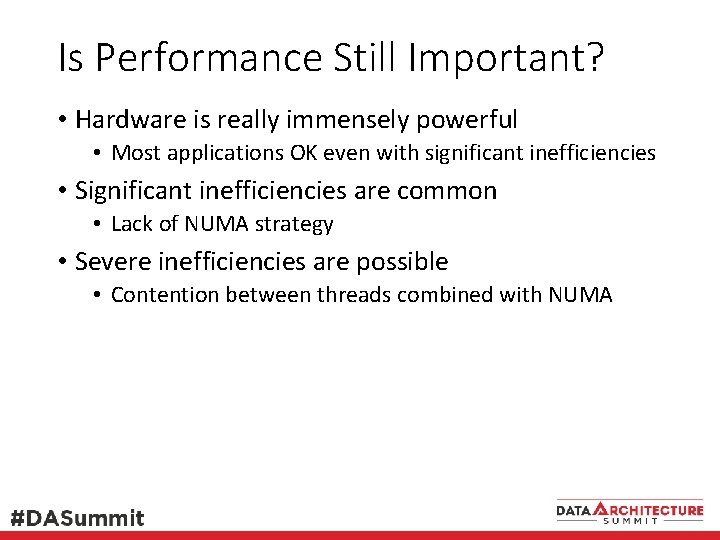 Is Performance Still Important?

• Hardware is really immensely powerful
  • Most applications OK even with significant inefficiencies
• Significant inefficiencies are common
  • Lack of NUMA strategy
• Severe inefficiencies are possible
  • Contention between threads combined with NUMA

#DASummit

DATA ARCHITECTURE SUMMIT